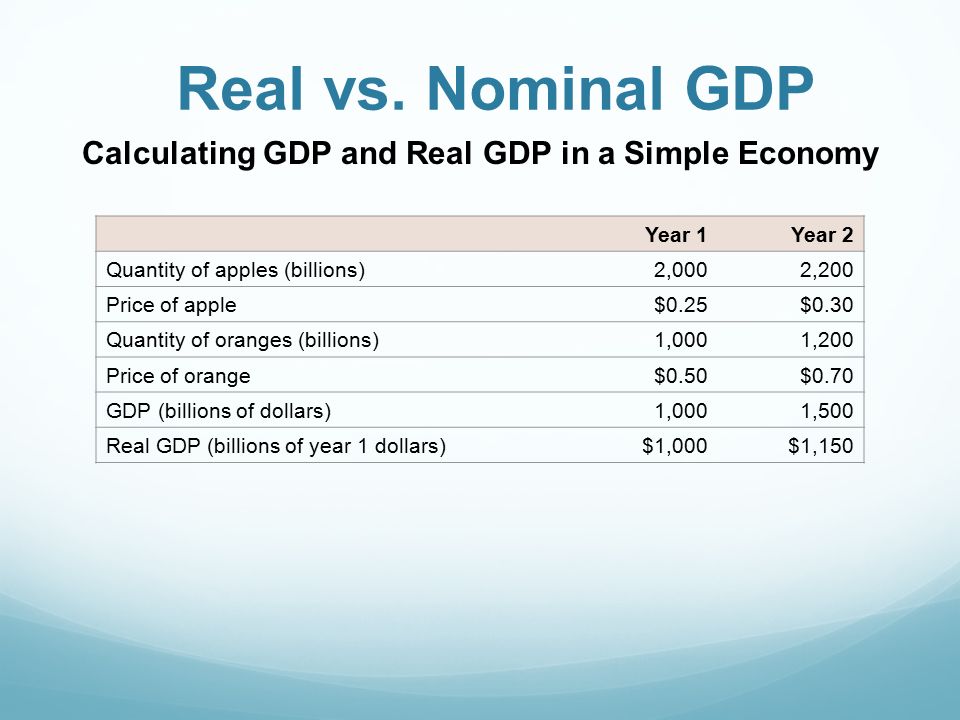 Real vs. Nominal GDP

Calculating GDP and Real GDP in a Simple Economy

| | Year 1 | Year 2 |
|---|---|---|
| Quantity of apples (billions) | 2,000 | 2,200 |
| Price of apple | \$0.25 | \$0.30 |
| Quantity of oranges (billions) | 1,000 | 1,200 |
| Price of orange | \$0.50 | \$0.70 |
| GDP (billions of dollars) | 1,000 | 1,500 |
| Real GDP (billions of year 1 dollars) | \$1,000 | \$1,150 |